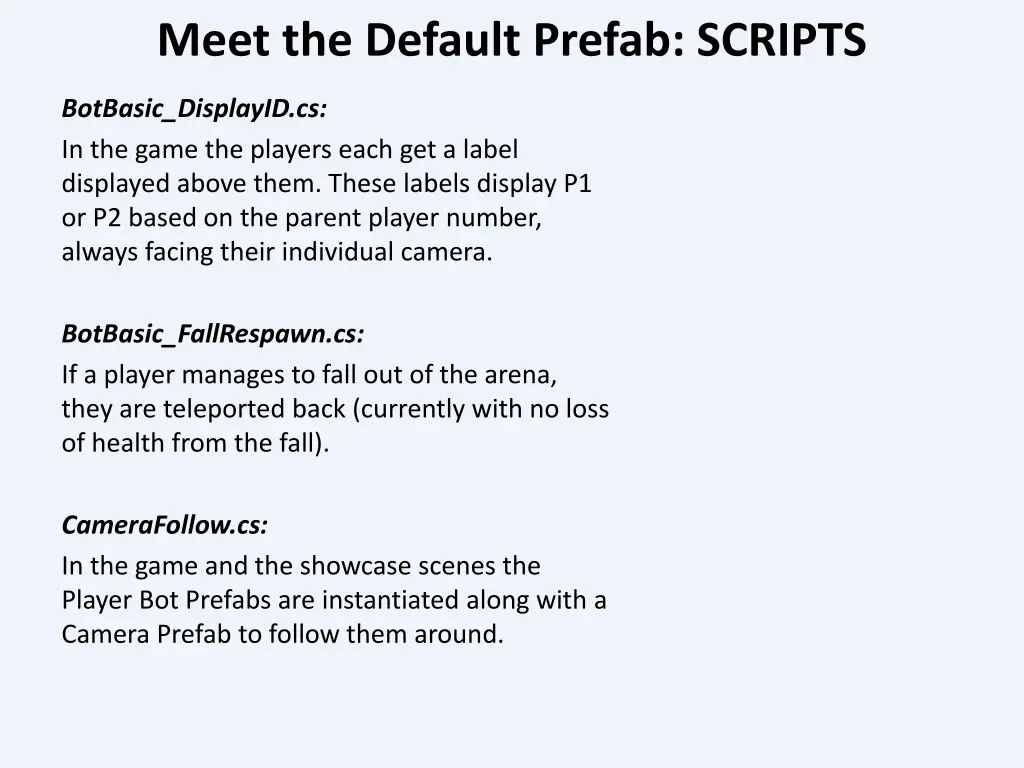 Meet the Default Prefab: SCRIPTS

BotBasic_DisplayID.cs:

In the game the players each get a label displayed above them. These labels display P1 or P2 based on the parent player number, always facing their individual camera.

BotBasic_FallRespawn.cs:

If a player manages to fall out of the arena, they are teleported back (currently with no loss of health from the fall).

CameraFollow.cs:

In the game and the showcase scenes the Player Bot Prefabs are instantiated along with a Camera Prefab to follow them around.